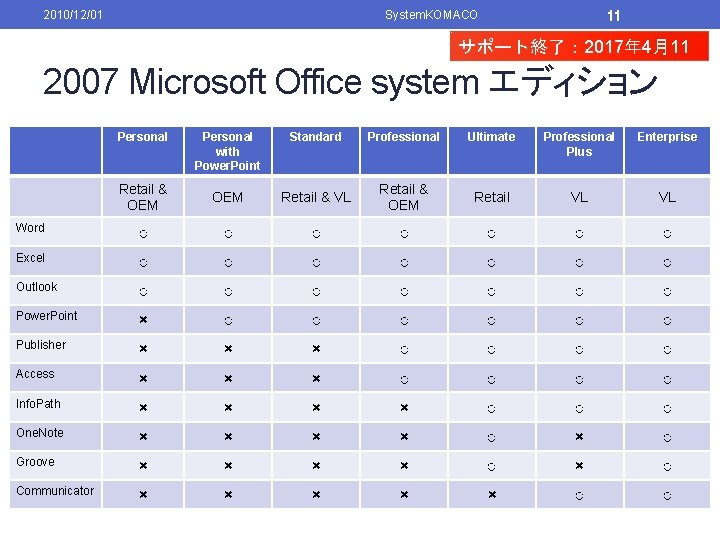 2010/12/01 SystemKOMACO 11

サポート終了：2017年4月11

2007 Microsoft Office system エディション

| | Personal | Personal with PowerPoint | Standard | Professional | Ultimate | Professional Plus | Enterprise |
|---|---|---|---|---|---|---|---|
| | Retail & OEM | OEM | Retail & VL | Retail & OEM | Retail | VL | VL |
| Word | ○ | ○ | ○ | ○ | ○ | ○ | ○ |
| Excel | ○ | ○ | ○ | ○ | ○ | ○ | ○ |
| Outlook | ○ | ○ | ○ | ○ | ○ | ○ | ○ |
| PowerPoint | × | ○ | ○ | ○ | ○ | ○ | ○ |
| Publisher | × | × | × | ○ | ○ | ○ | ○ |
| Access | × | × | × | ○ | ○ | ○ | ○ |
| InfoPath | × | × | × | × | ○ | ○ | ○ |
| OneNote | × | × | × | × | ○ | × | ○ |
| Groove | × | × | × | × | ○ | × | ○ |
| Communicator | × | × | × | × | × | ○ | ○ |